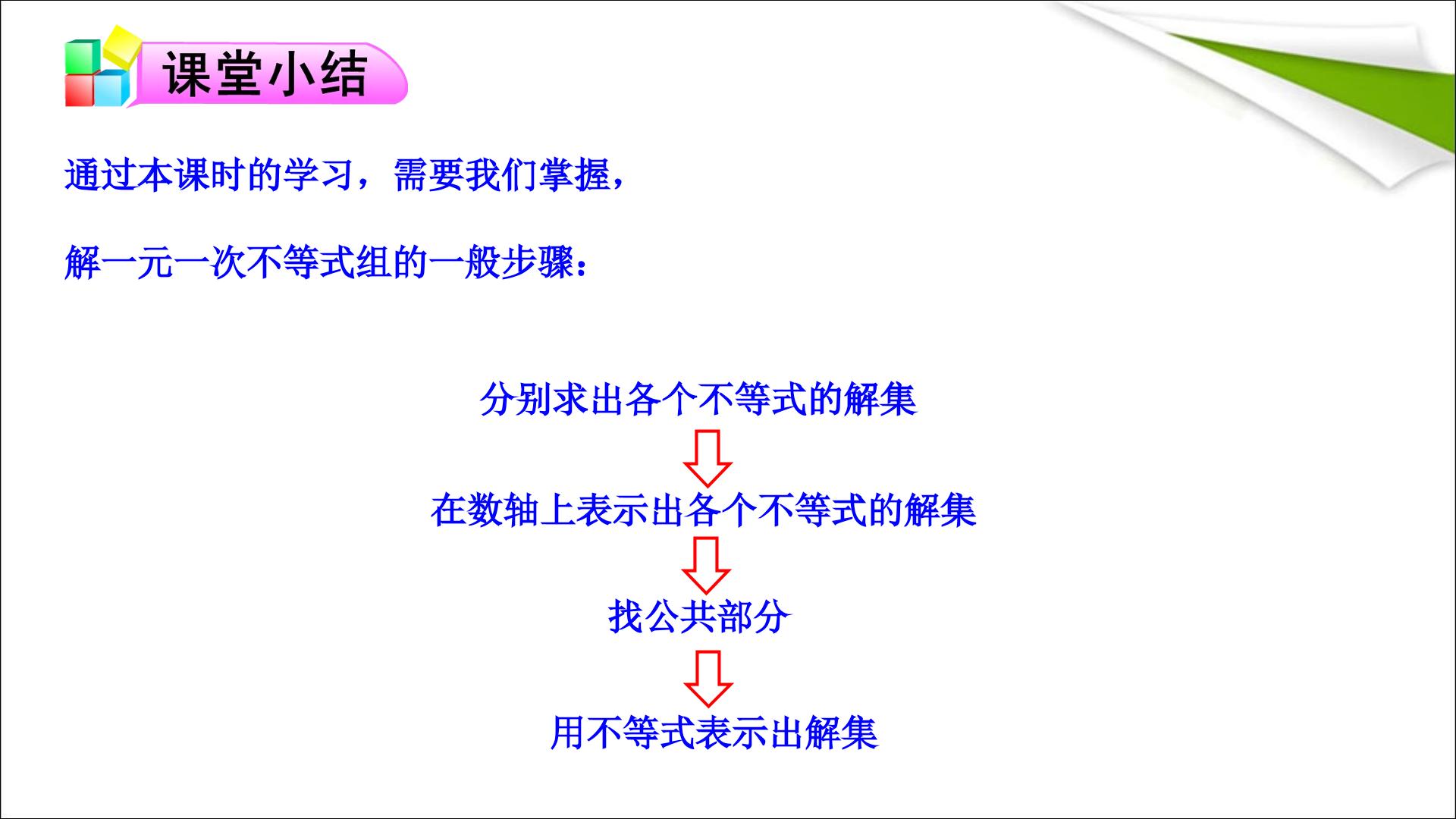 课堂小结

通过本课时的学习，需要我们掌握，

解一元一次不等式组的一般步骤：

分别求出各个不等式的解集

在数轴上表示出各个不等式的解集

找公共部分

用不等式表示出解集